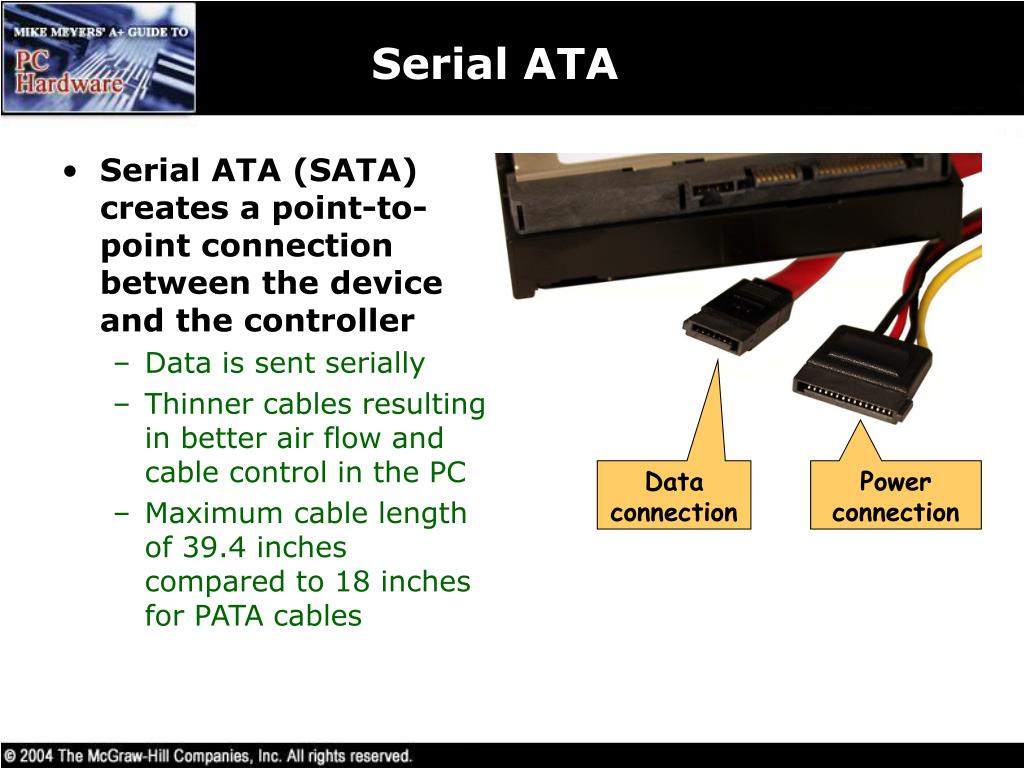 MIKE MEYERS' A+ GUIDE TO
PC Hardware

Serial ATA

• Serial ATA (SATA) creates a point-to-point connection between the device and the controller
– Data is sent serially
– Thinner cables resulting in better air flow and cable control in the PC
– Maximum cable length of 39.4 inches compared to 18 inches for PATA cables

Data connection

Power connection

© 2004 The McGraw-Hill Companies, Inc. All rights reserved.